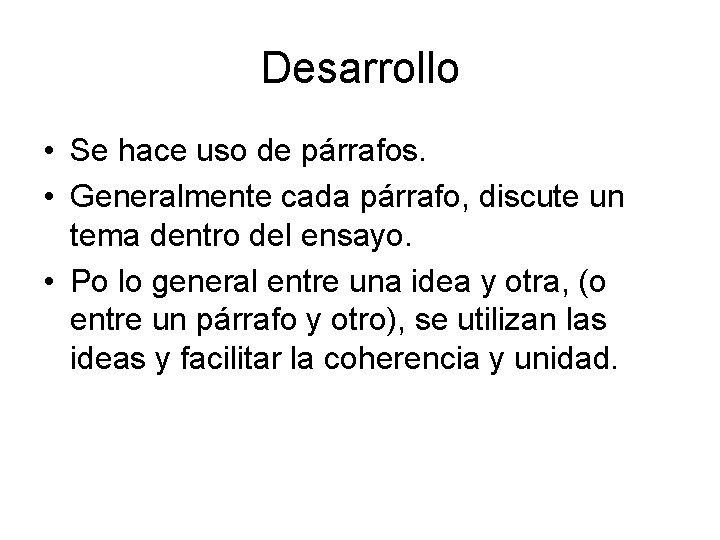 Desarrollo

• Se hace uso de párrafos.

• Generalmente cada párrafo, discute un tema dentro del ensayo.

• Po lo general entre una idea y otra, (o entre un párrafo y otro), se utilizan las ideas y facilitar la coherencia y unidad.